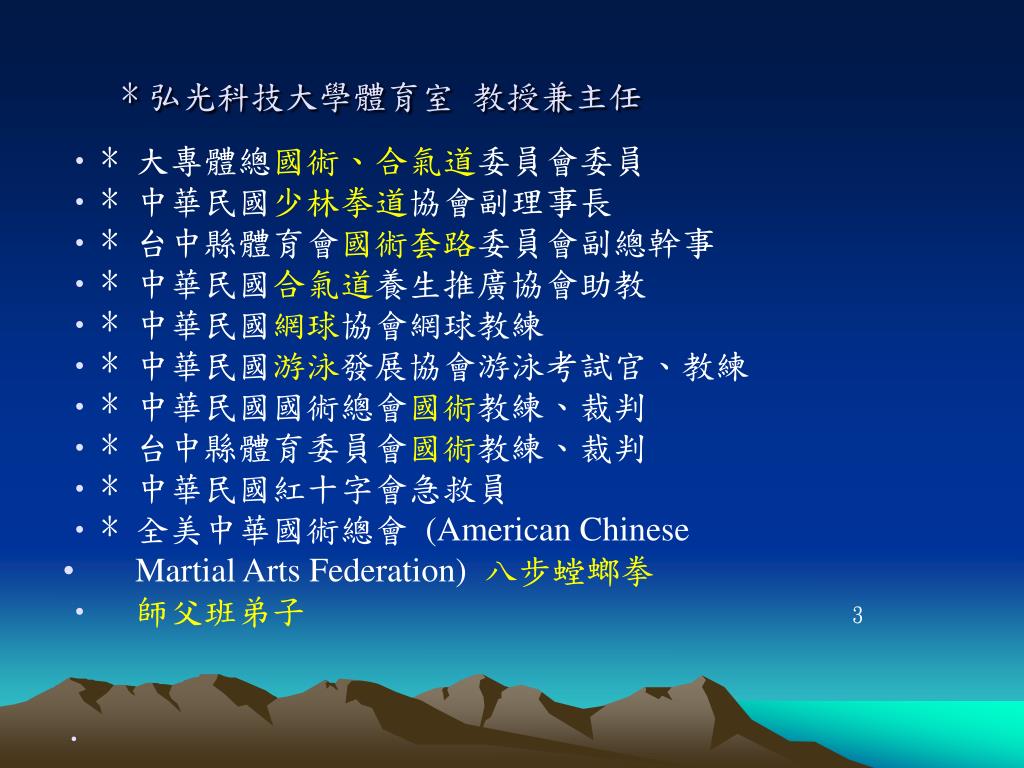 ＊弘光科技大學體育室 教授兼主任

• ＊ 大專體總國術、合氣道委員會委員
• ＊ 中華民國少林拳道協會副理事長
• ＊ 台中縣體育會國術套路委員會副總幹事
• ＊ 中華民國合氣道養生推廣協會助教
• ＊ 中華民國網球協會網球教練
• ＊ 中華民國游泳發展協會游泳考試官、教練
• ＊ 中華民國國術總會國術教練、裁判
• ＊ 台中縣體育委員會國術教練、裁判
• ＊ 中華民國紅十字會急救員
• ＊ 全美中華國術總會 (American Chinese
• Martial Arts Federation) 八步螳螂拳
• 師父班弟子

3

•